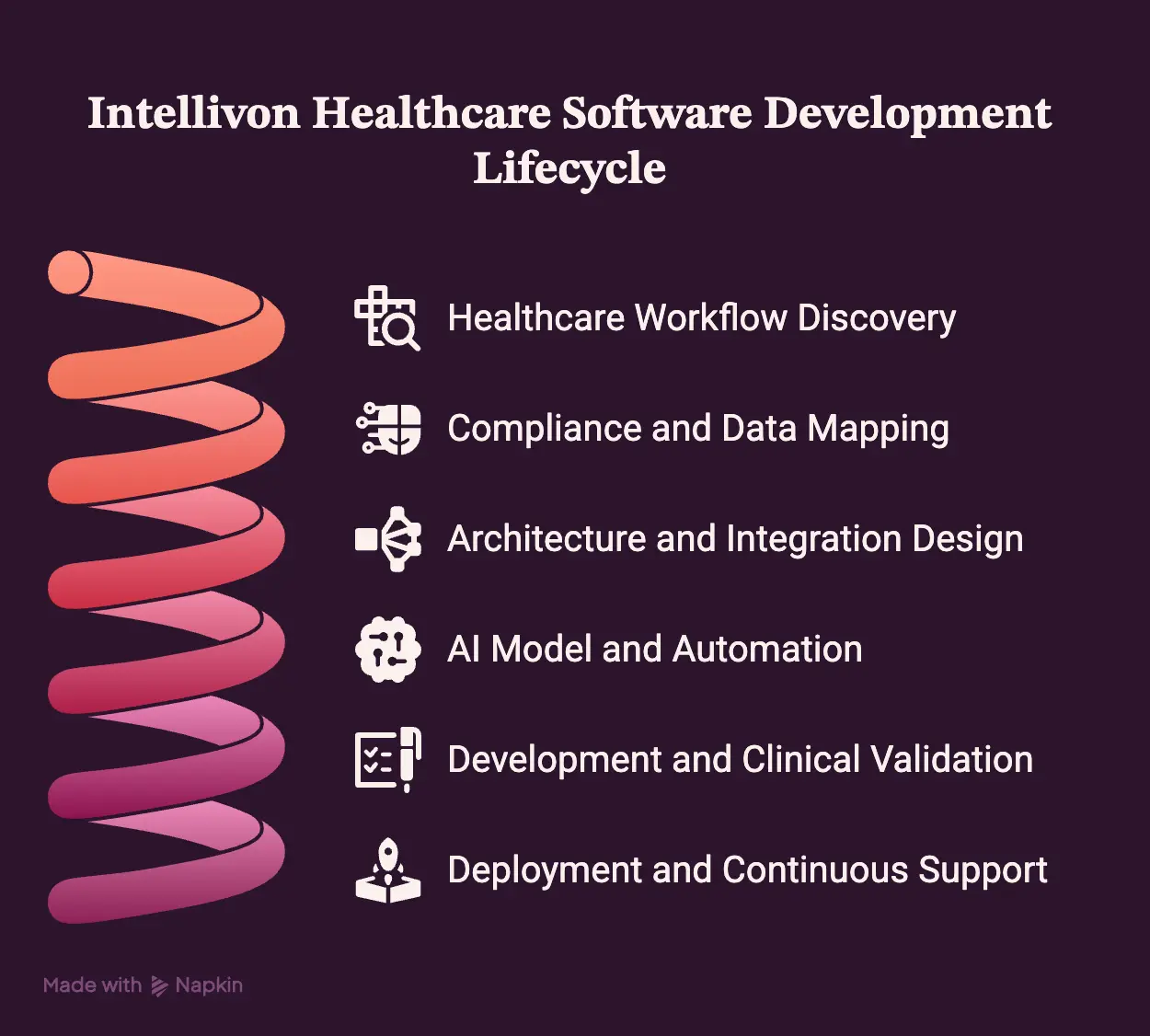 Intellivon Healthcare Software Development Lifecycle

Healthcare Workflow Discovery

Compliance and Data Mapping

Architecture and Integration Design

AI Model and Automation

Development and Clinical Validation

Deployment and Continuous Support

Made with Napkin